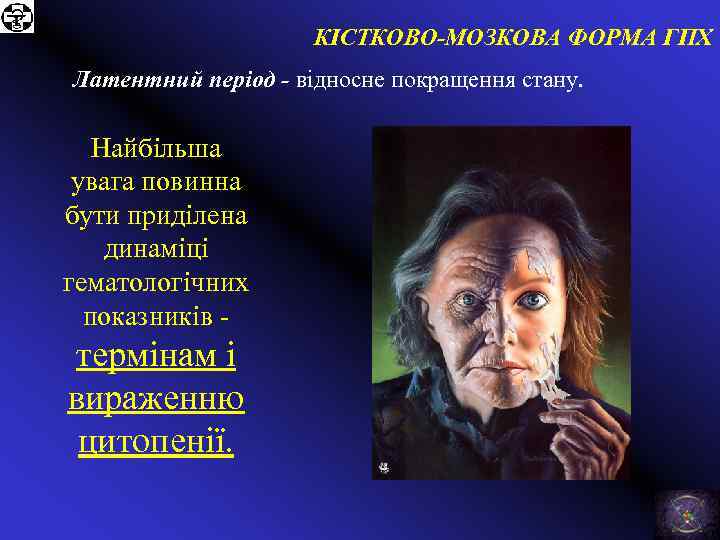 КІСТКОВО-МОЗКОВА ФОРМА ГПХ

Латентний період - відносне покращення стану.

Найбільша увага повинна бути приділена динаміці гематологічних показників - термінам і вираженню цитопенії.